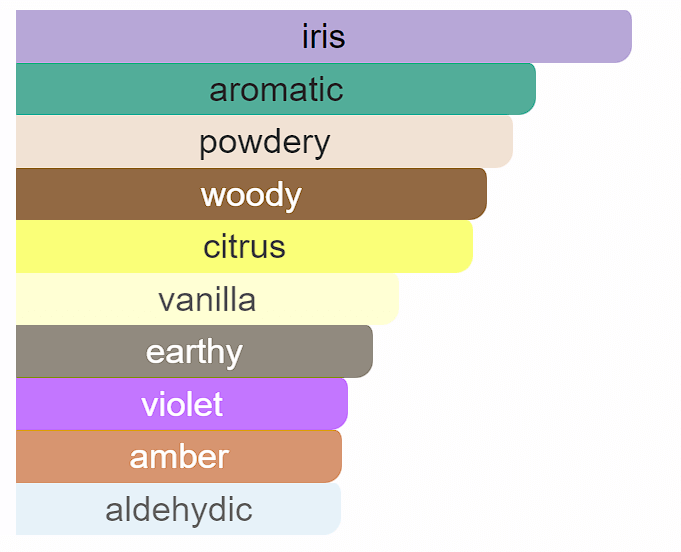 iris
aromatic
powdery
woody
citrus
vanilla
earthy
violet
amber
aldehydic